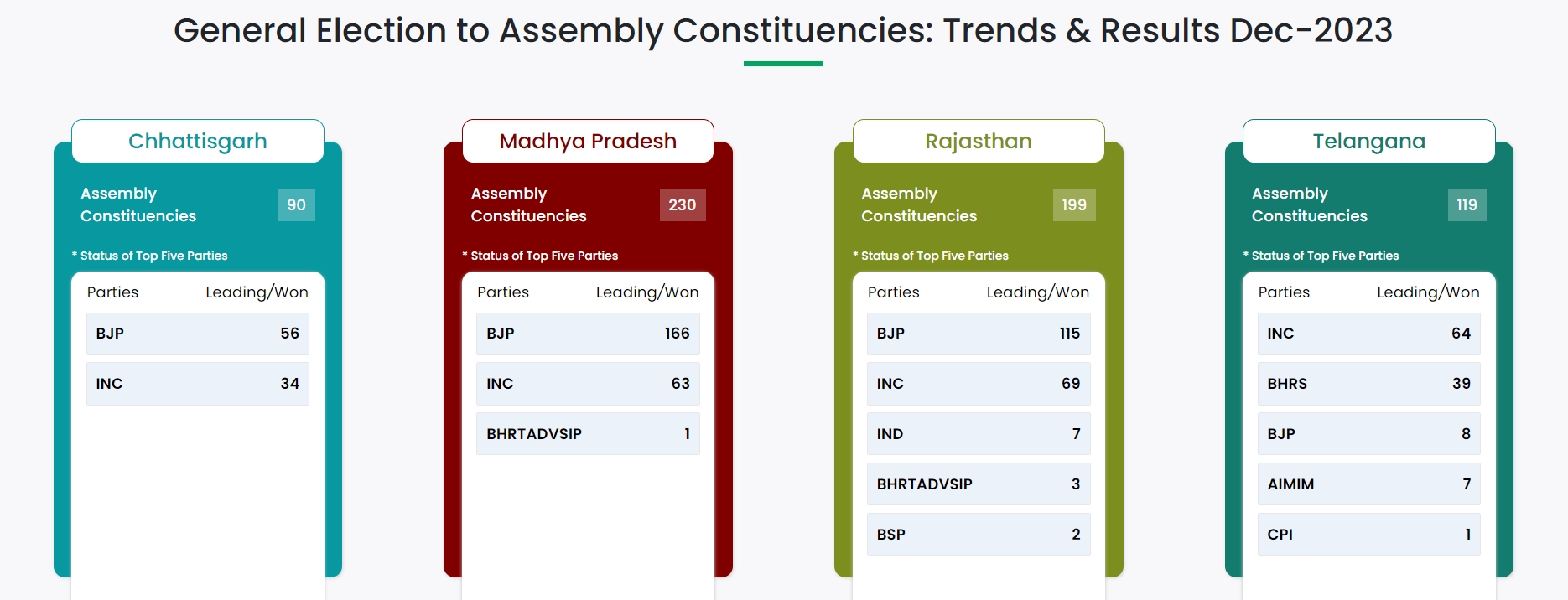 General Election to Assembly Constituencies: Trends & Results Dec-2023

Chhattisgarh

Assembly Constituencies 90

* Status of Top Five Parties

| Parties | Leading/Won |
|---|---|
| BJP | 56 |
| INC | 34 |

Madhya Pradesh

Assembly Constituencies 230

* Status of Top Five Parties

| Parties | Leading/Won |
|---|---|
| BJP | 166 |
| INC | 63 |
| BHRTADVSIP | 1 |

Rajasthan

Assembly Constituencies 199

* Status of Top Five Parties

| Parties | Leading/Won |
|---|---|
| BJP | 115 |
| INC | 69 |
| IND | 7 |
| BHRTADVSIP | 3 |
| BSP | 2 |

Telangana

Assembly Constituencies 119

* Status of Top Five Parties

| Parties | Leading/Won |
|---|---|
| INC | 64 |
| BHRS | 39 |
| BJP | 8 |
| AIMIM | 7 |
| CPI | 1 |